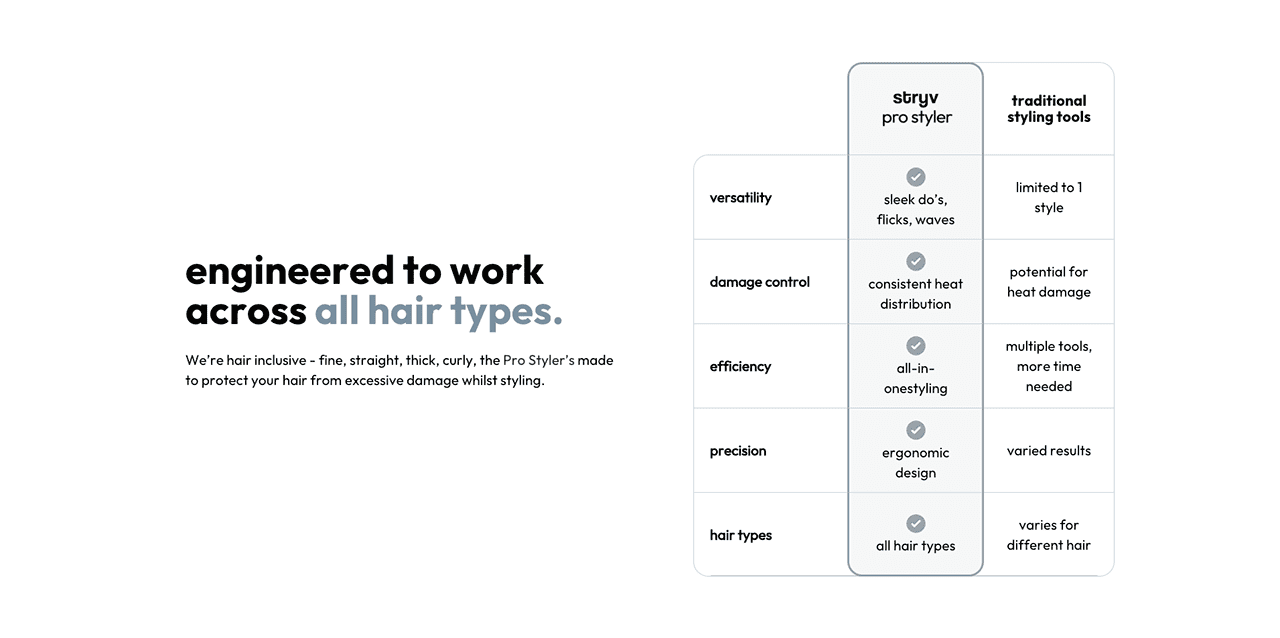 engineered to work across all hair types.

We're hair inclusive - fine, straight, thick, curly, the Pro Styler's made to protect your hair from excessive damage whilst styling.

| | stryv pro styler | traditional styling tools |
|---|---|---|
| versatility | sleek do's, flicks, waves | limited to 1 style |
| damage control | consistent heat distribution | potential for heat damage |
| efficiency | all-in-onestyling | multiple tools, more time needed |
| precision | ergonomic design | varied results |
| hair types | all hair types | varies for different hair |